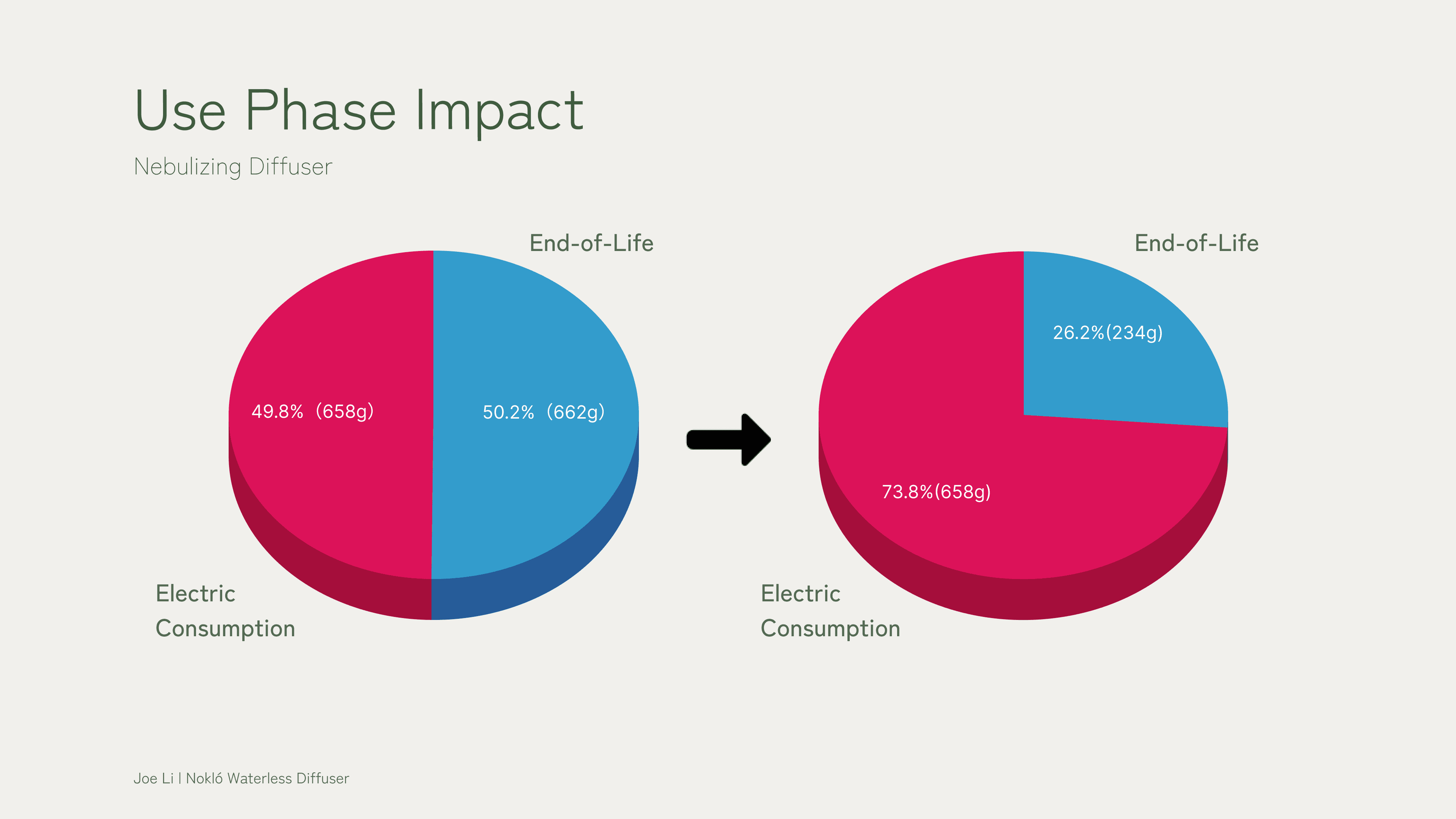 Use Phase Impact

Nebulizing Diffuser

End-of-Life

49.8%（658g)

50.2%（662g)

Electric Consumption

End-of-Life

26.2%(234g)

73.8%(658g)

Electric Consumption

Joe Li | Nokló Waterless Diffuser